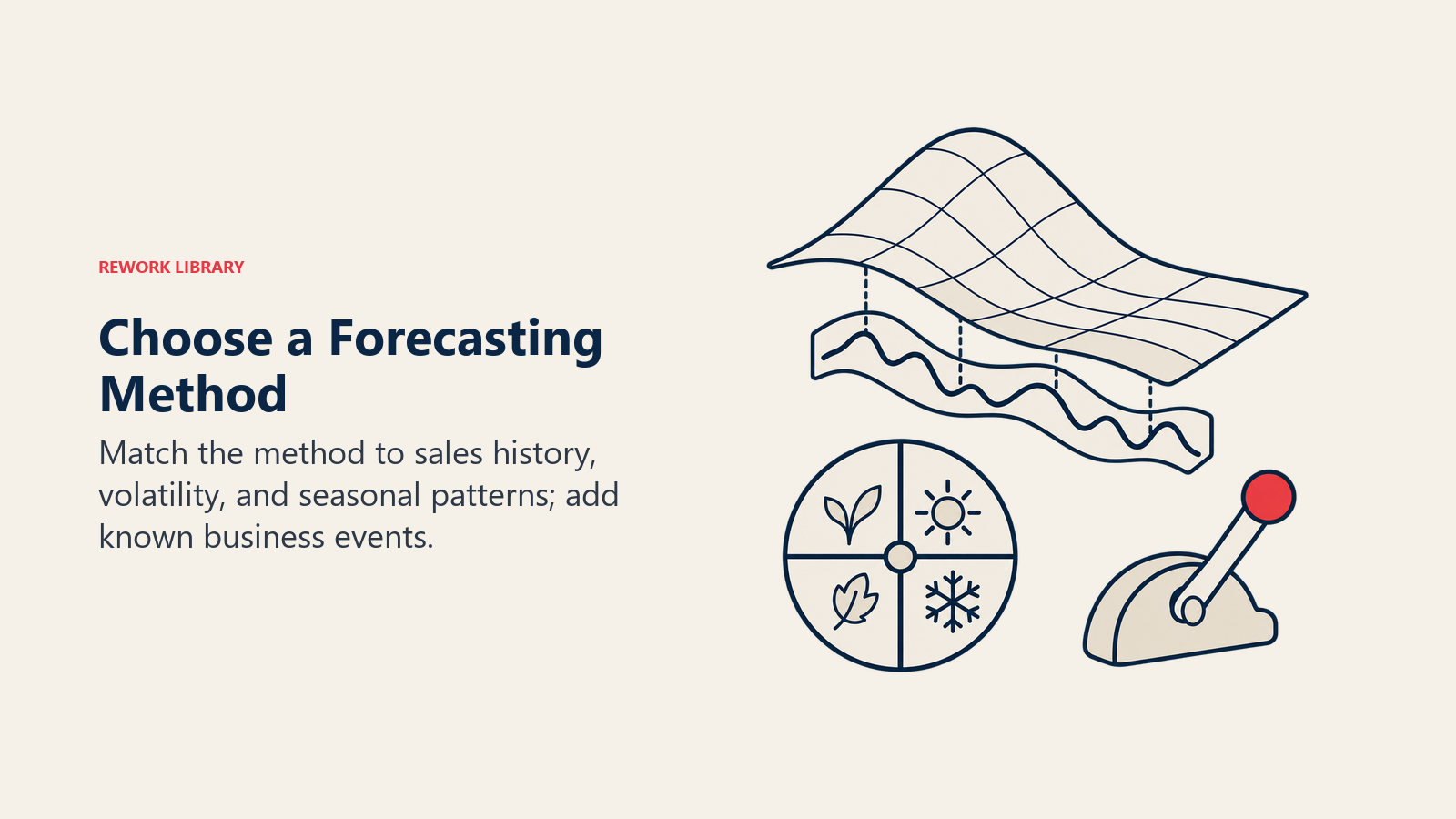 REWORK LIBRARY

Choose a Forecasting Method

Match the method to sales history, volatility, and seasonal patterns; add known business events.